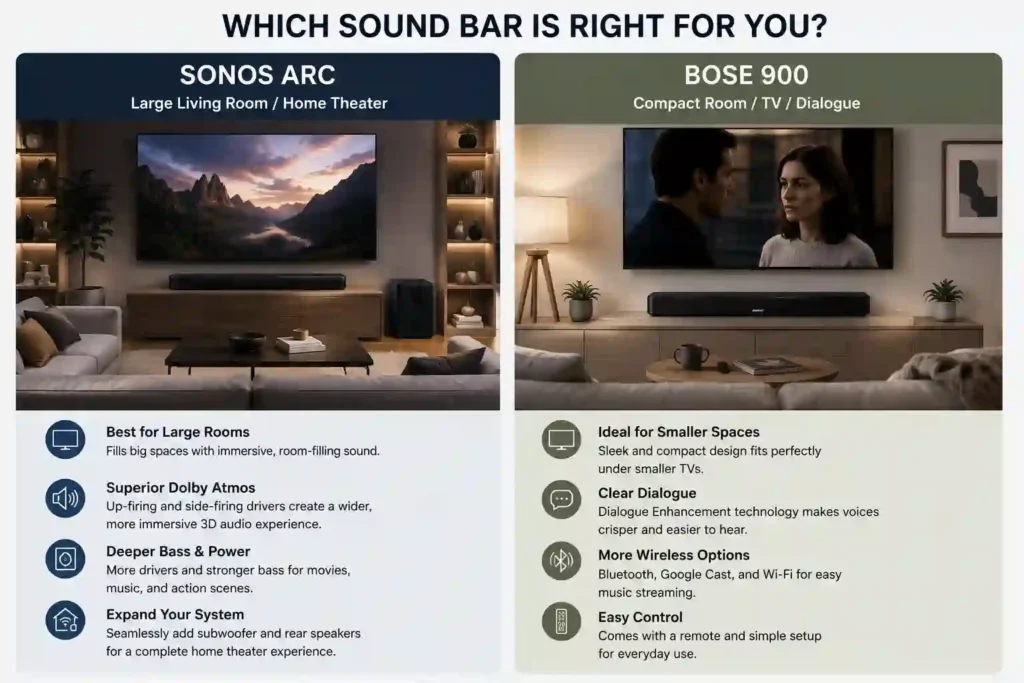 WHICH SOUND BAR IS RIGHT FOR YOU?

SONOS ARC
Large Living Room / Home Theater

Best for Large Rooms
Fills big spaces with immersive, room-filling sound.

Superior Dolby Atmos
Up-firing and side-firing drivers create a wider, more immersive 3D audio experience.

Deeper Bass & Power
More drivers and stronger bass for movies, music, and action scenes.

Expand Your System
Seamlessly add subwoofer and rear speakers for a complete home theater experience.

BOSE 900
Compact Room / TV / Dialogue

Ideal for Smaller Spaces
Sleek and compact design fits perfectly under smaller TVs.

Clear Dialogue
Dialogue Enhancement technology makes voices crisper and easier to hear.

More Wireless Options
Bluetooth, Google Cast, and Wi-Fi for easy music streaming.

Easy Control
Comes with a remote and simple setup for everyday use.